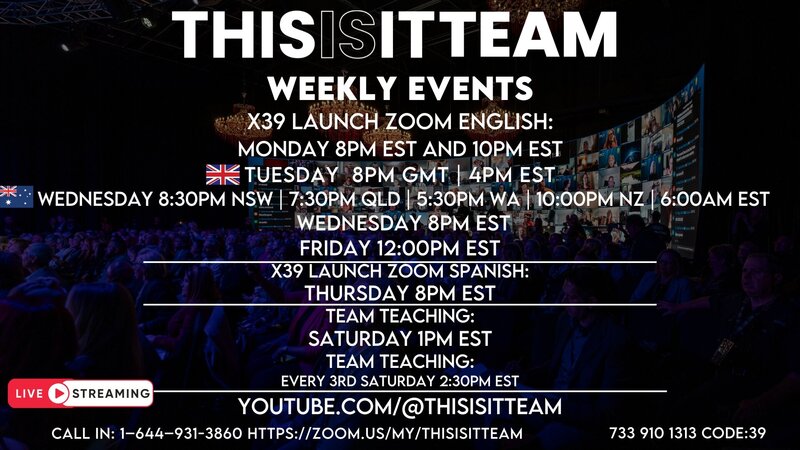 THISISITTEAM

WEEKLY EVENTS

X39 LAUNCH ZOOM ENGLISH:
MONDAY 8PM EST AND 10PM EST
TUESDAY 8PM GMT | 4PM EST
WEDNESDAY 8:30PM NSW | 7:30PM QLD | 5:30PM WA | 10:00PM NZ | 6:00AM EST
WEDNESDAY 8PM EST
FRIDAY 12:00PM EST

X39 LAUNCH ZOOM SPANISH:
THURSDAY 8PM EST

TEAM TEACHING:
SATURDAY 1PM EST
TEAM TEACHING:
EVERY 3RD SATURDAY 2:30PM EST

LIVE STREAMING

YOUTUBE.COM/@THISISITTEAM

CALL IN: 1-644-931-3860 HTTPS://ZOOM.US/MY/THISISITTEAM 733 910 1313 CODE:39